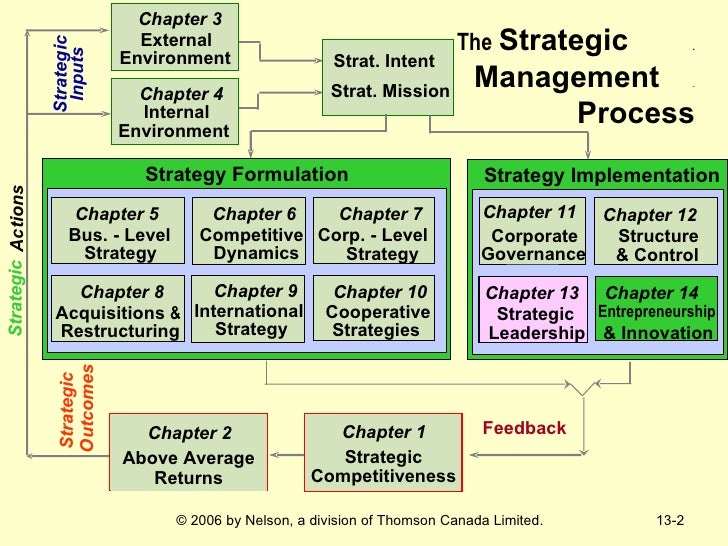 The Strategic Management Process

Strategic Inputs

Chapter 3
External Environment

Chapter 4
Internal Environment

Strat. Intent
Strat. Mission

Strategic Actions

Strategy Formulation

Chapter 5
Bus. - Level Strategy

Chapter 6
Competitive Dynamics

Chapter 7
Corp. - Level Strategy

Chapter 8
Acquisitions & Restructuring

Chapter 9
International Strategy

Chapter 10
Cooperative Strategies

Strategy Implementation

Chapter 11
Corporate Governance

Chapter 12
Structure & Control

Chapter 13
Strategic Leadership

Chapter 14
Entrepreneurship & Innovation

Strategic Outcomes

Chapter 2
Above Average Returns

Chapter 1
Strategic Competitiveness

Feedback

© 2006 by Nelson, a division of Thomson Canada Limited.

13-2